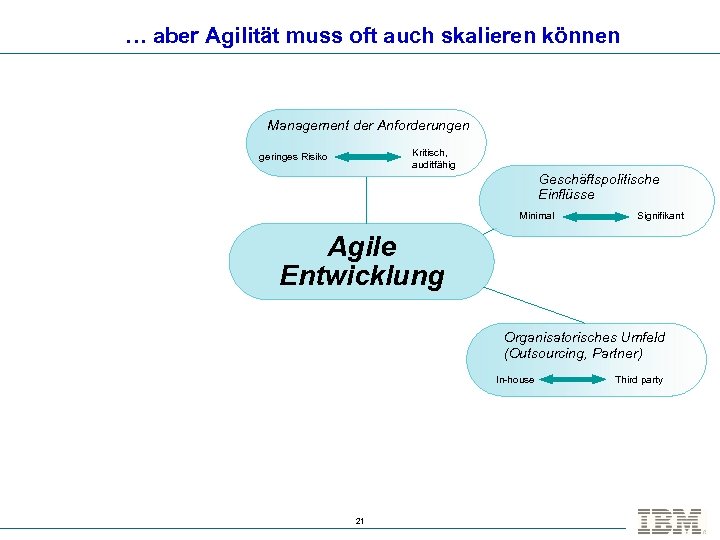 … aber Agilität muss oft auch skalieren können

Management der Anforderungen

geringes Risiko

Kritisch, auditfähig

Geschäftspolitische Einflüsse

Minimal

Signifikant

Agile Entwicklung

Organisatorisches Umfeld (Outsourcing, Partner)

In-house

Third party

21

IBM